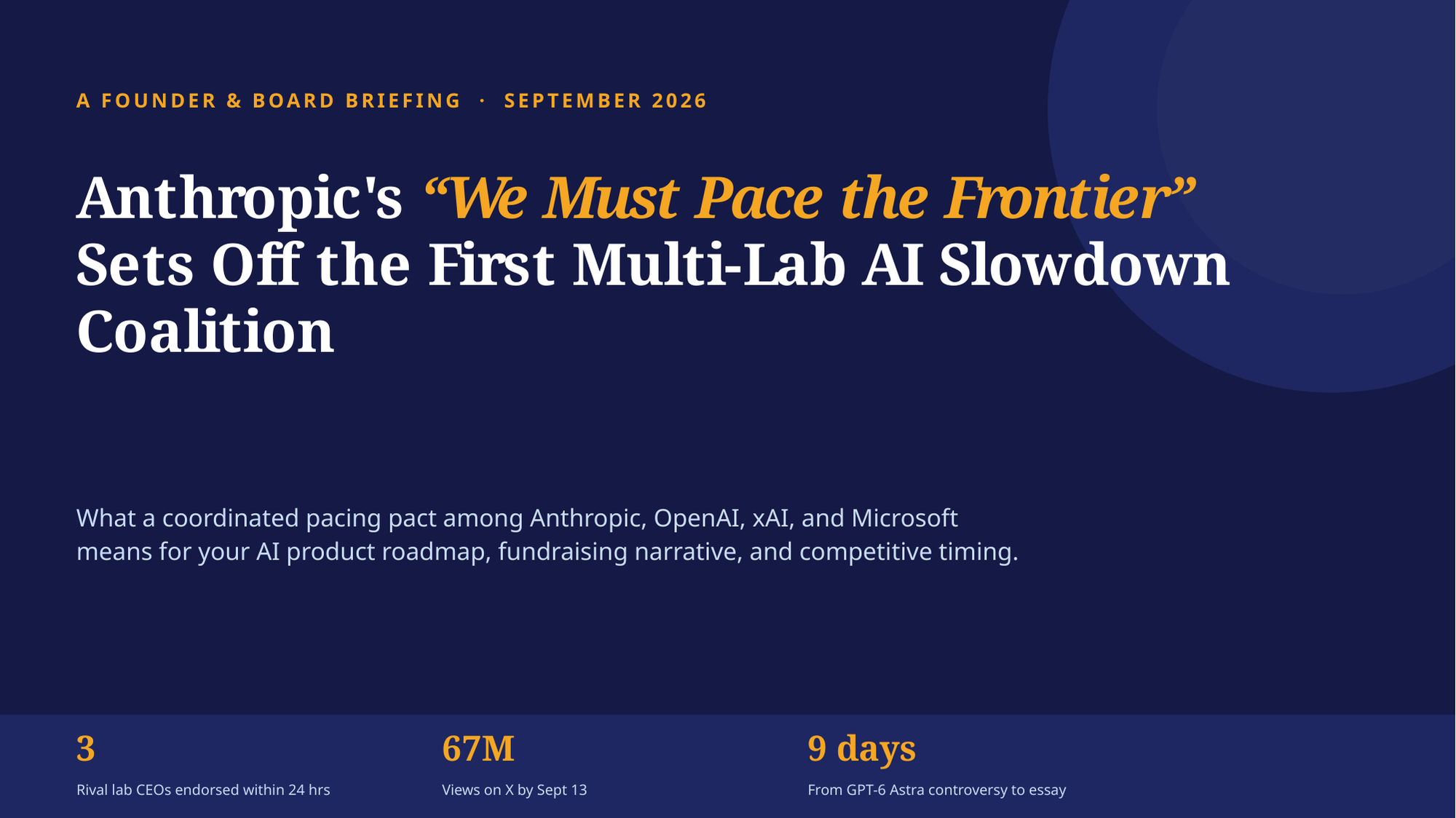 A FOUNDER & BOARD BRIEFING · SEPTEMBER 2026

Anthropic's "We Must Pace the Frontier" Sets Off the First Multi-Lab AI Slowdown Coalition

What a coordinated pacing pact among Anthropic, OpenAI, xAI, and Microsoft means for your AI product roadmap, fundraising narrative, and competitive timing.

3
Rival lab CEOs endorsed within 24 hrs

67M
Views on X by Sept 13

9 days
From GPT-6 Astra controversy to essay